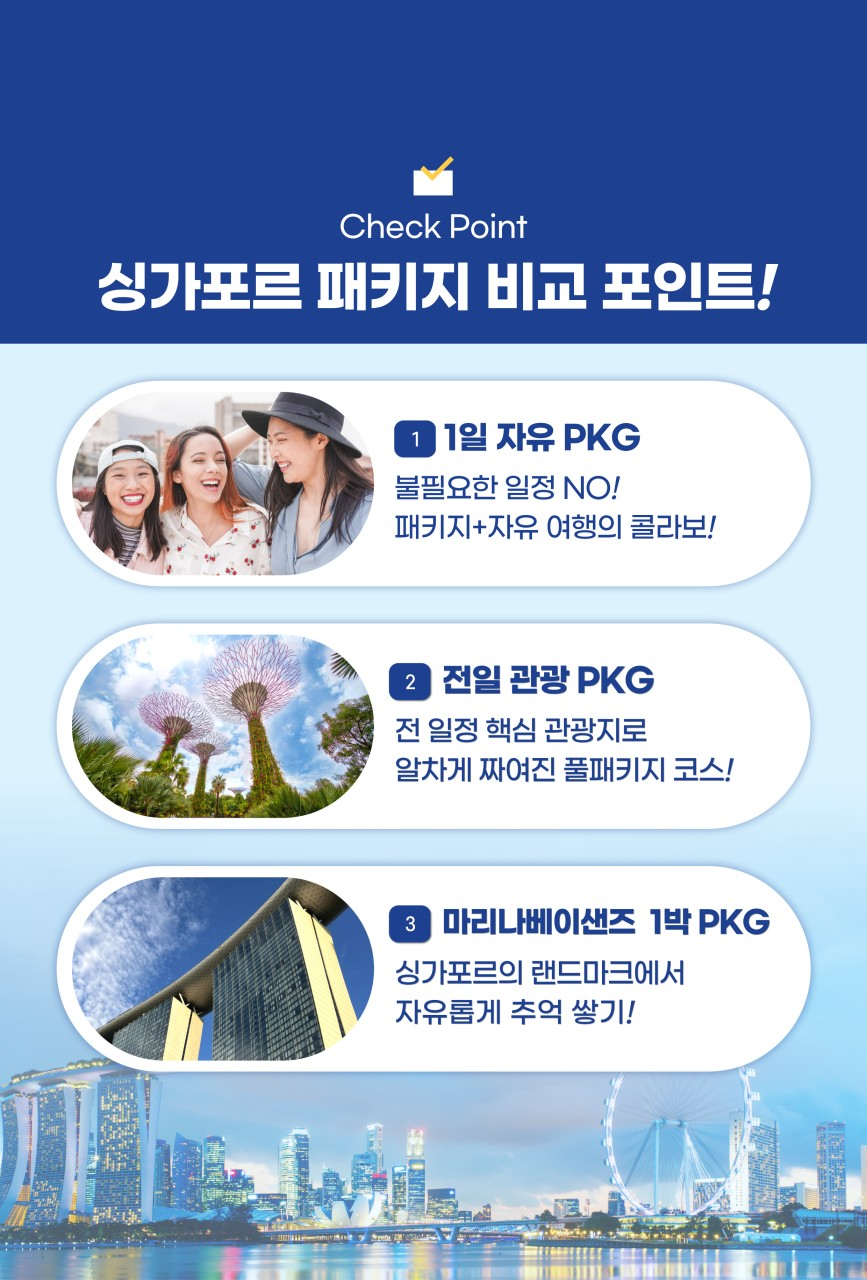 Check Point

싱가포르 패키지 비교 포인트!

1 1일 자유 PKG

불필요한 일정 NO!
패키지+자유 여행의 콜라보!

2 전일 관광 PKG

전 일정 핵심 관광지로
알차게 짜여진 풀패키지 코스!

3 마리나베이샌즈 1박 PKG

싱가포르의 랜드마크에서
자유롭게 추억 쌓기!